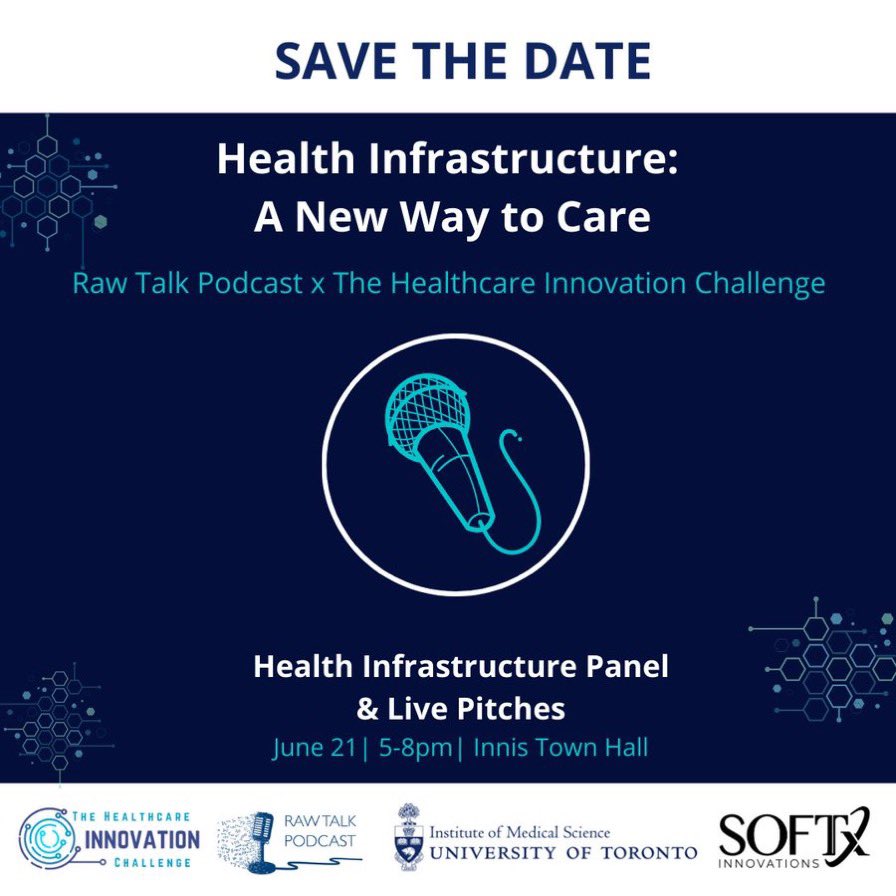 SAVE THE DATE

Health Infrastructure: A New Way to Care

Raw Talk Podcast x The Healthcare Innovation Challenge

Health Infrastructure Panel & Live Pitches

June 21| 5-8pm| Innis Town Hall

THE HEALTHCARE INNOVATION CHALLENGE

RAW TALK PODCAST

Institute of Medical Science UNIVERSITY OF TORONTO

SOFTx INNOVATIONS